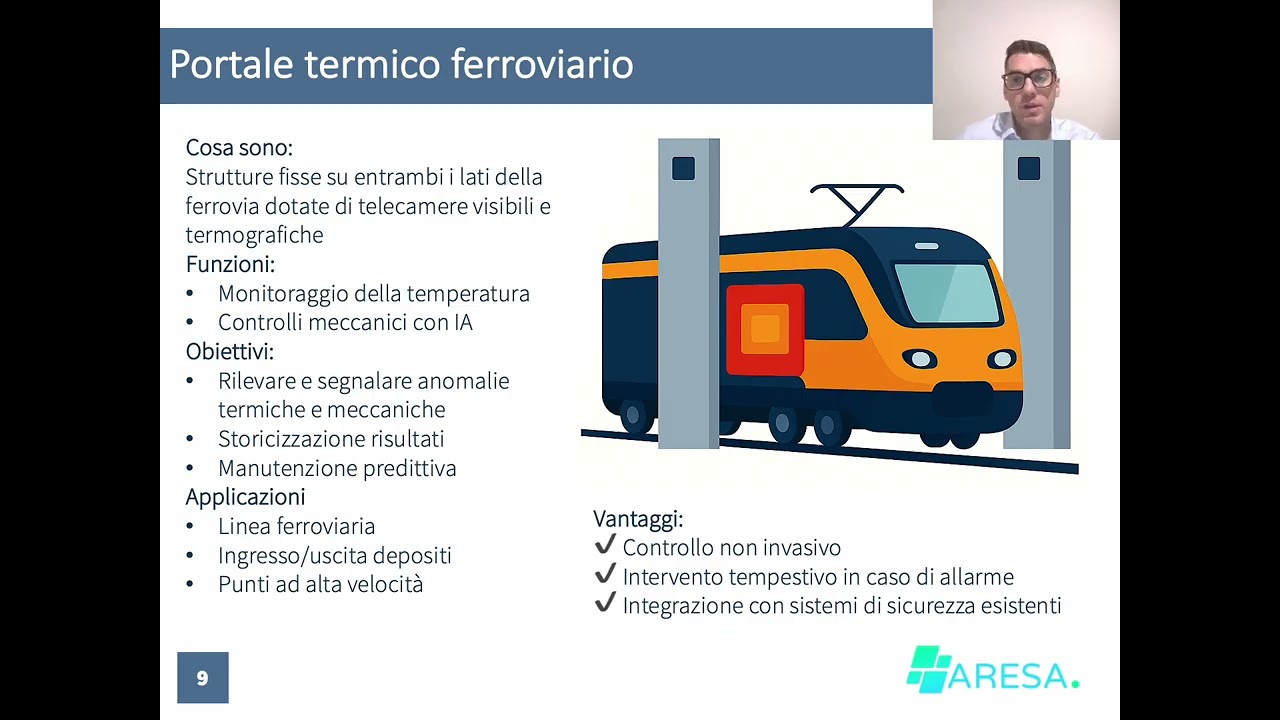 Portale termico ferroviario

Cosa sono:
Strutture fisse su entrambi i lati della ferrovia dotate di telecamere visibili e termografiche
Funzioni:
• Monitoraggio della temperatura
• Controlli meccanici con IA
Obiettivi:
• Rilevare e segnalare anomalie termiche e meccaniche
• Storicizzazione risultati
• Manutenzione predittiva
Applicazioni
• Linea ferroviaria
• Ingresso/uscita depositi
• Punti ad alta velocità

Vantaggi:
✓ Controllo non invasivo
✓ Intervento tempestivo in caso di allarme
✓ Integrazione con sistemi di sicurezza esistenti

9

ARESA.